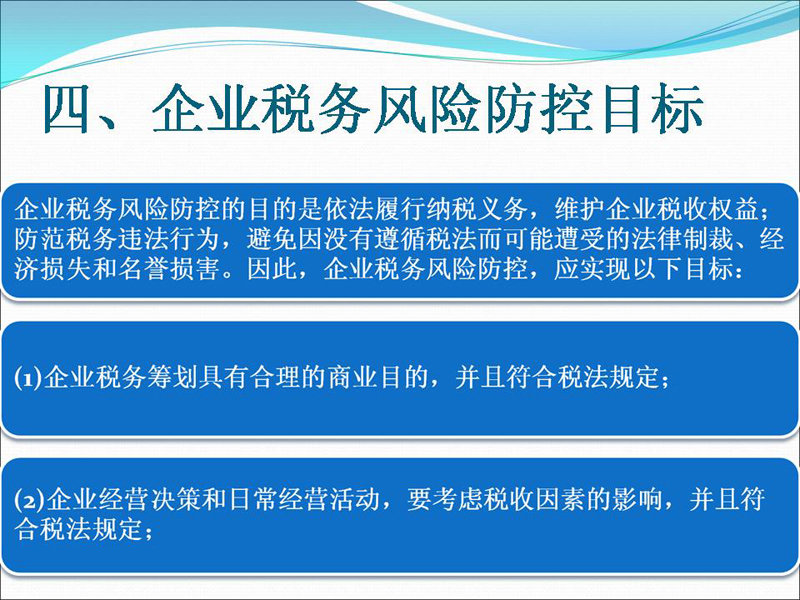 四、企业税务风险防控目标

企业税务风险防控的目的是依法履行纳税义务，维护企业税收权益；防范税务违法行为，避免因没有遵循税法而可能遭受的法律制裁、经济损失和名誉损害。因此，企业税务风险防控，应实现以下目标：

(1)企业税务筹划具有合理的商业目的，并且符合税法规定；

(2)企业经营决策和日常经营活动，要考虑税收因素的影响，并且符合税法规定；